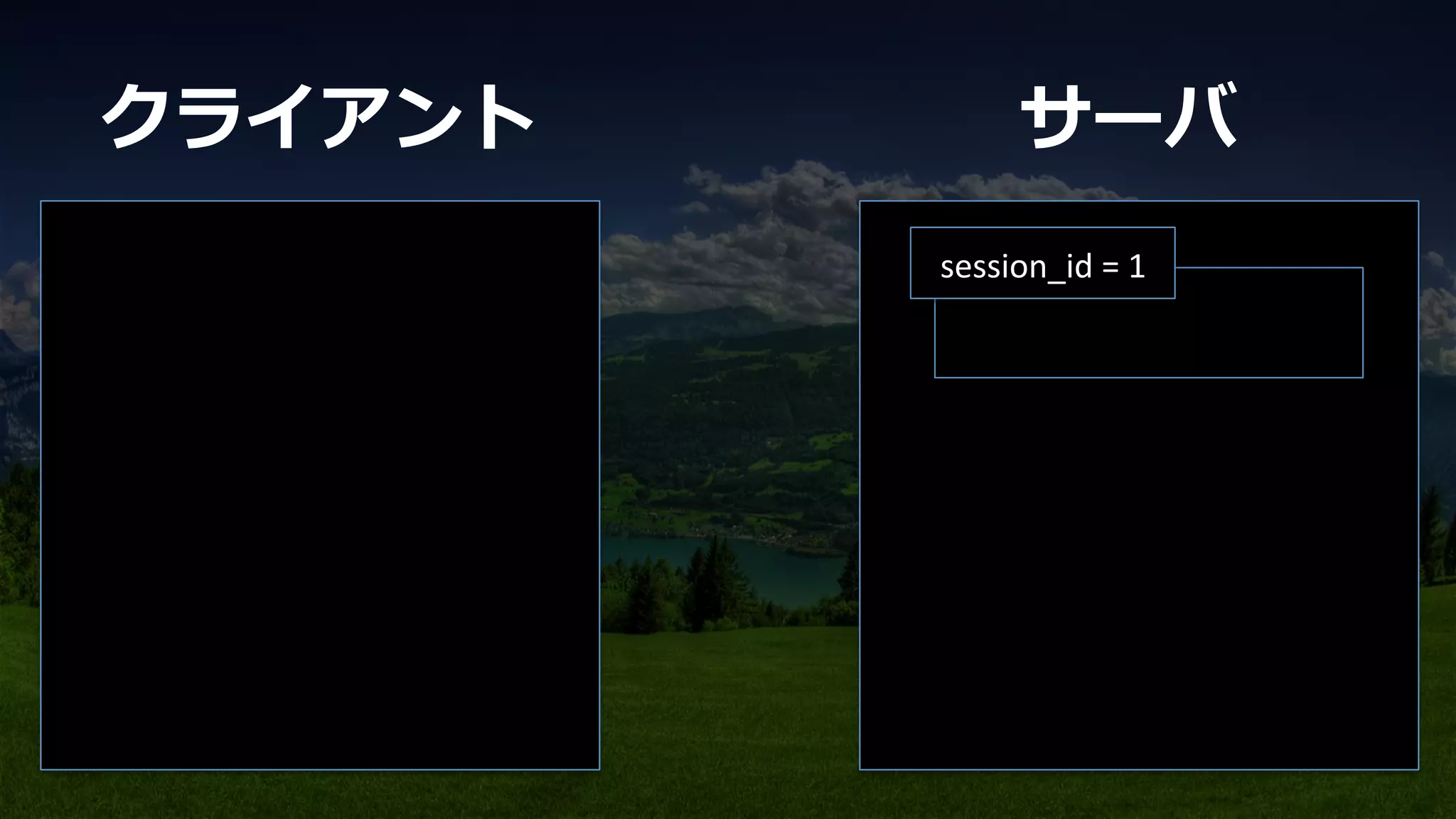 クライアント

サーバ

session_id = 1